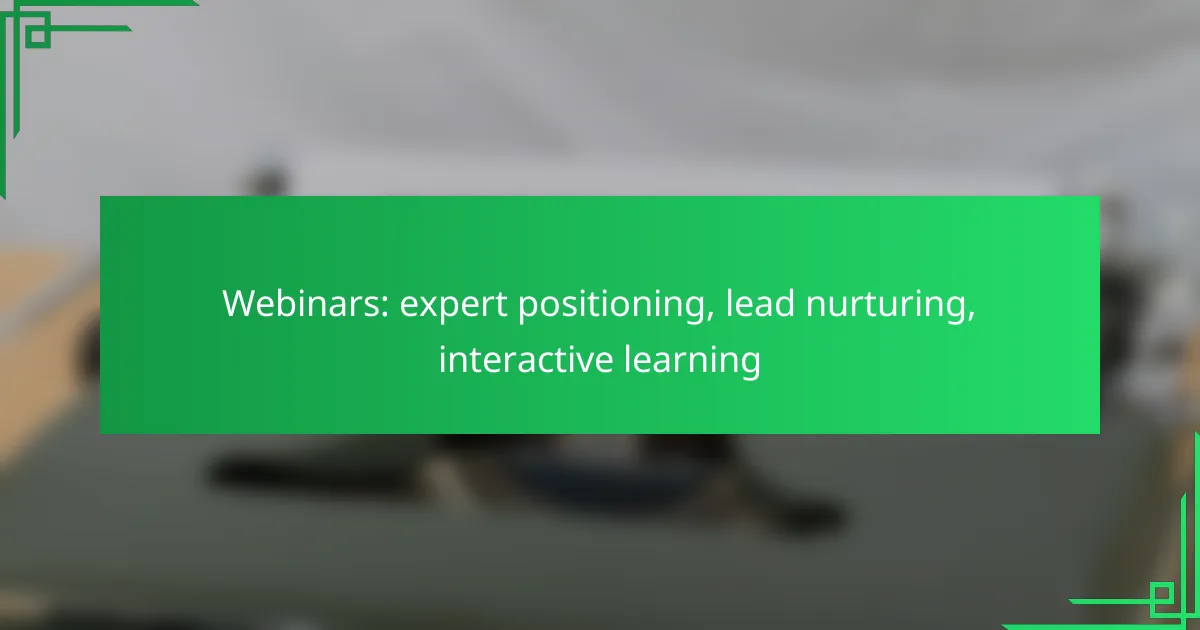 Webinars: expert positioning, lead nurturing, interactive learning